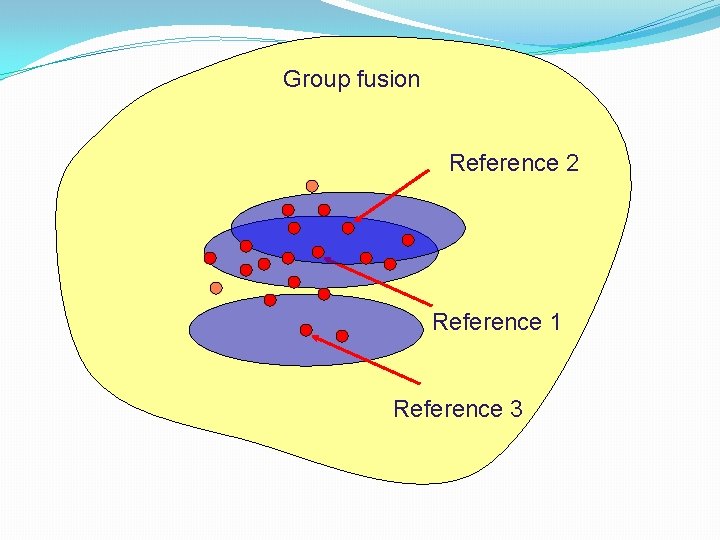 Group fusion

Reference 2

Reference 1

Reference 3